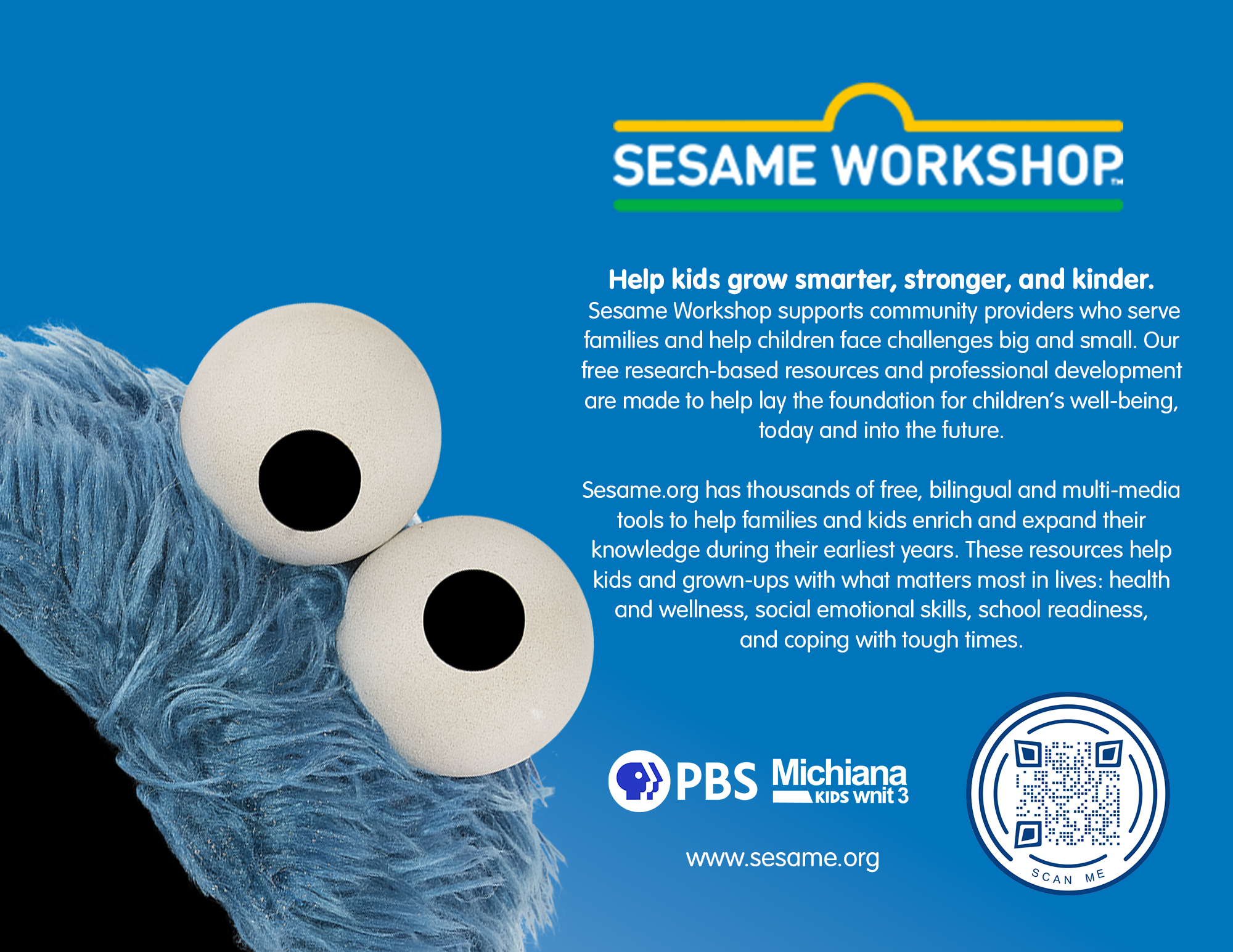 SESAME WORKSHOP™

Help kids grow smarter, stronger, and kinder.
Sesame Workshop supports community providers who serve families and help children face challenges big and small. Our free research-based resources and professional development are made to help lay the foundation for children's well-being, today and into the future.

Sesame.org has thousands of free, bilingual and multi-media tools to help families and kids enrich and expand their knowledge during their earliest years. These resources help kids and grown-ups with what matters most in lives: health and wellness, social emotional skills, school readiness, and coping with tough times.

PBS Michiana KIDS wnit 3

www.sesame.org

SCAN ME